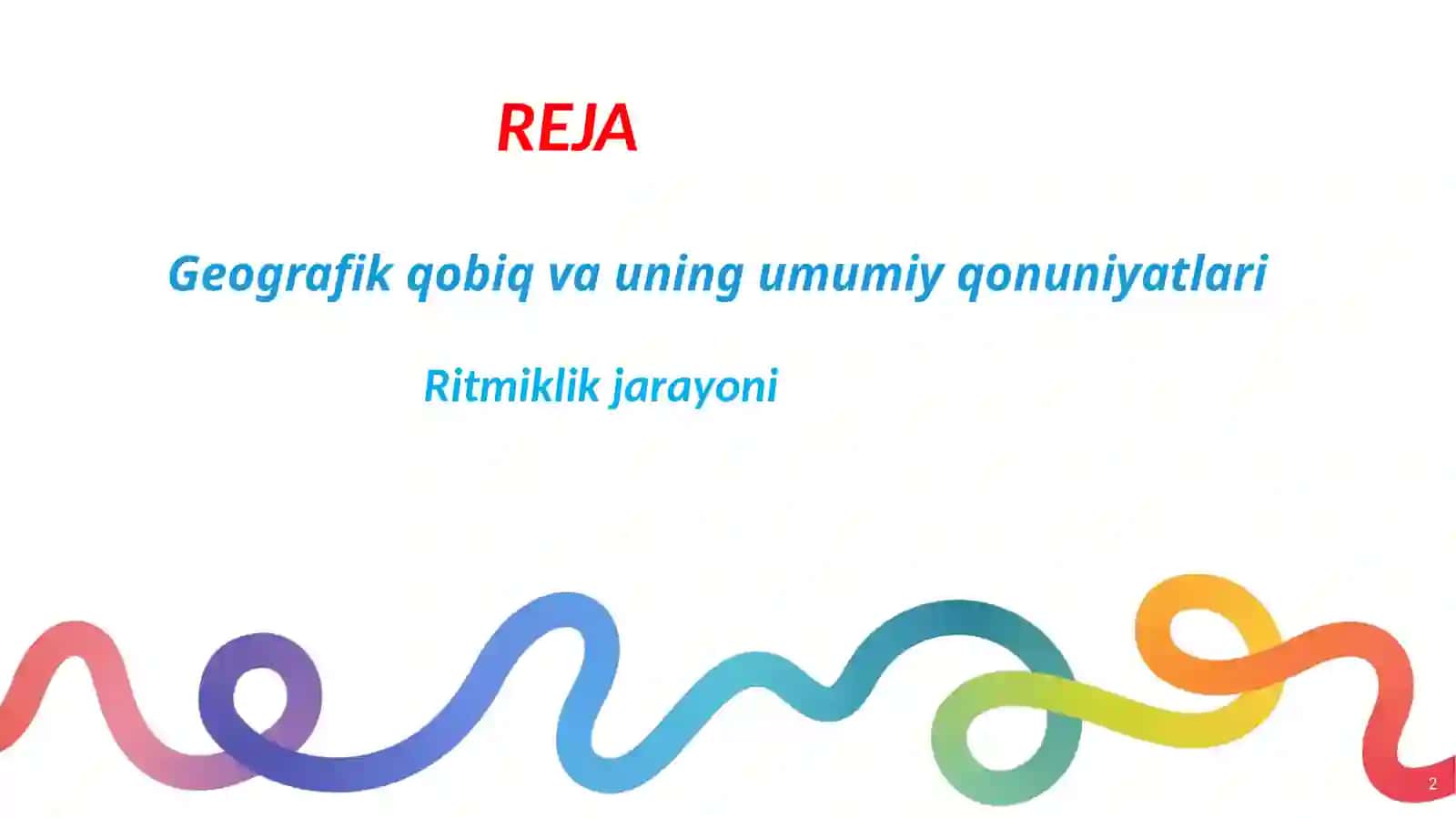 REJA

Geografik qobiq va uning umumiy qonuniyatlari

Ritmiklik jarayoni

2